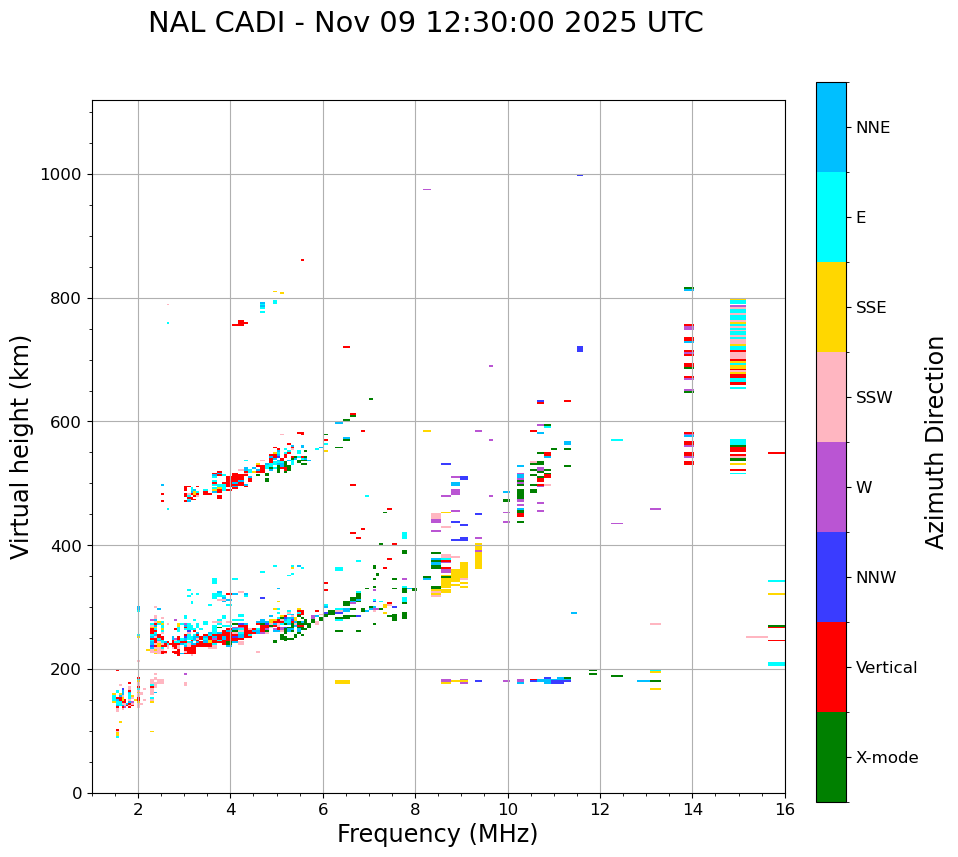 NAL CADI - Nov 09 12:30:00 2025 UTC

Virtual height (km)

1000
800
600
400
200
0

2
4
6
8
10
12
14
16

Frequency (MHz)

NNE
E
SSE
SSW
W
NNW
Vertical
X-mode

Azimuth Direction